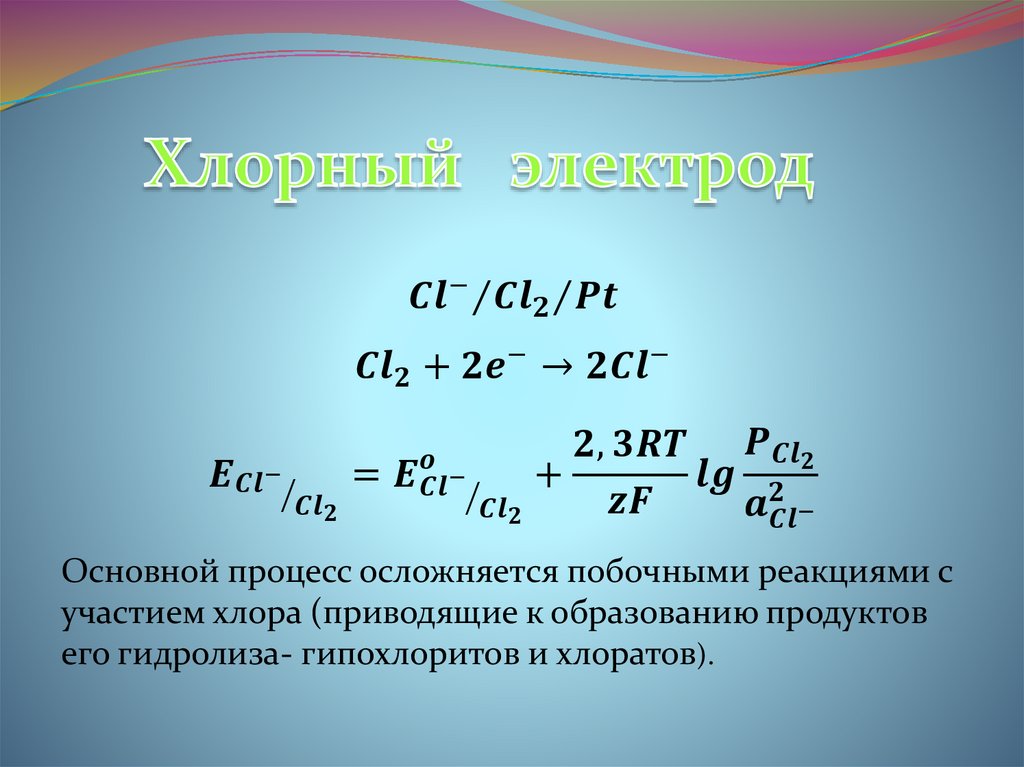 Хлорный электрод

$Cl^-/Cl_2/Pt$

$Cl_2 + 2e^- \rightarrow 2Cl^-$

$E_{Cl^-/Cl_2} = E^o_{Cl^-/Cl_2} + \frac{2,3RT}{zF} lg \frac{P_{Cl_2}}{a^2_{Cl^-}}$

Основной процесс осложняется побочными реакциями с участием хлора (приводящие к образованию продуктов его гидролиза- гипохлоритов и хлоратов).